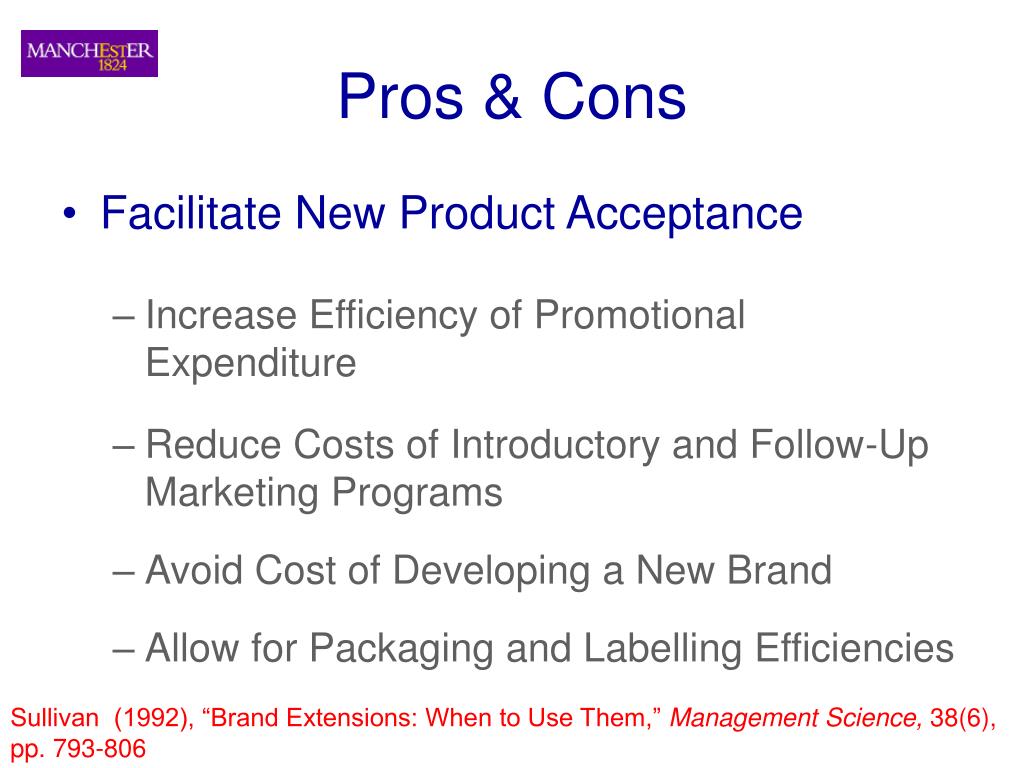 MANCHESTER
1824

Pros & Cons

• Facilitate New Product Acceptance

– Increase Efficiency of Promotional Expenditure

– Reduce Costs of Introductory and Follow-Up Marketing Programs

– Avoid Cost of Developing a New Brand

– Allow for Packaging and Labelling Efficiencies

Sullivan (1992), “Brand Extensions: When to Use Them,” Management Science, 38(6), pp. 793-806